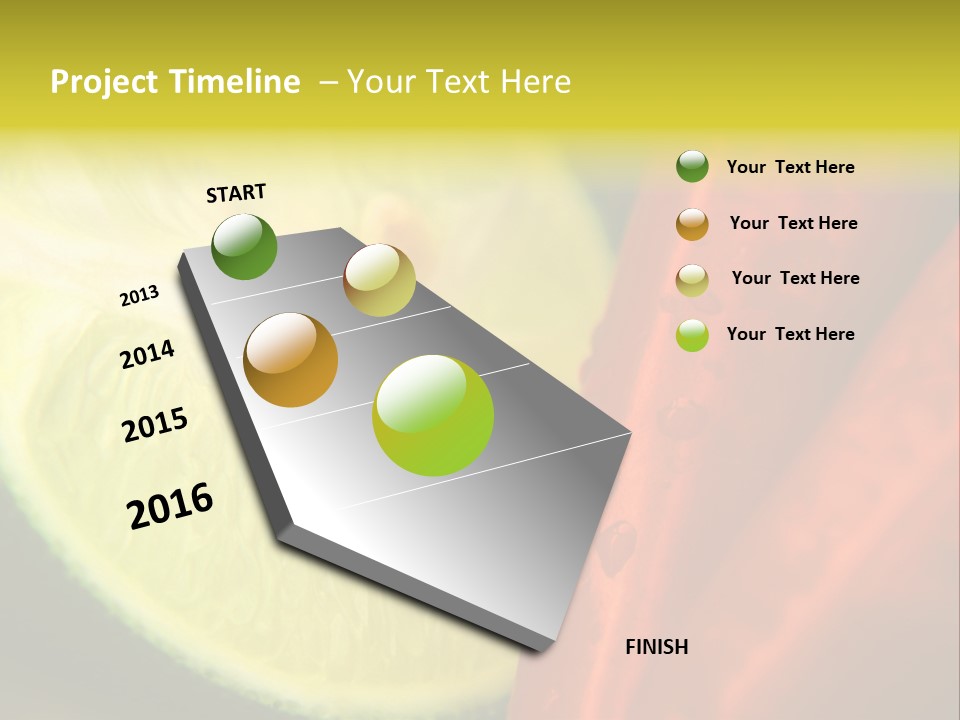 Project Timeline – Your Text Here

START

2013

2014

2015

2016

FINISH

Your Text Here

Your Text Here

Your Text Here

Your Text Here